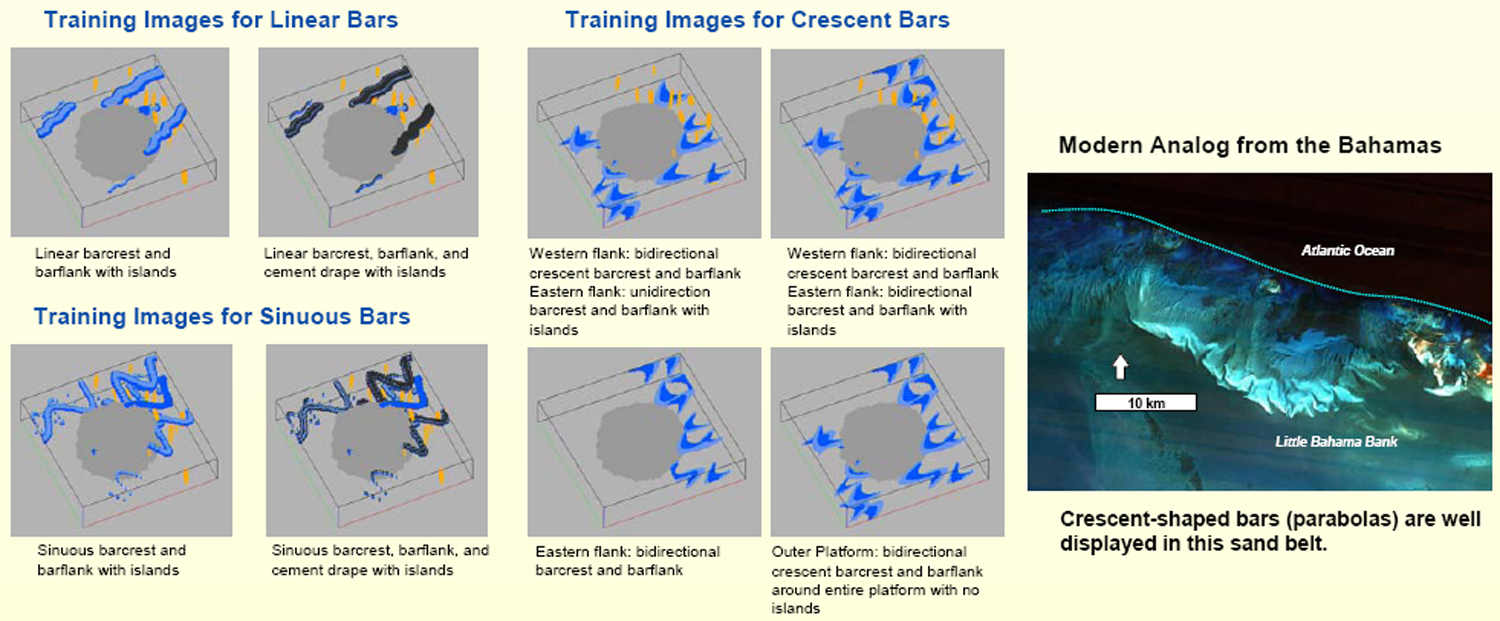 Training Images for Linear Bars

Linear barcrest and barflank with islands

Linear barcrest, barflank, and cement drape with islands

Training Images for Sinuous Bars

Sinuous barcrest and barflank with islands

Sinuous barcrest, barflank, and cement drape with islands

Training Images for Crescent Bars

Western flank: bidirectional crescent barcrest and barflank Eastern flank: unidirection barcrest and barflank with islands

Western flank: bidirectional crescent barcrest and barflank Eastern flank: bidirectional barcrest and barflank with islands

Eastern flank: bidirectional barcrest and barflank

Outer Platform: bidirectional crescent barcrest and barflank around entire platform with no islands

Modern Analog from the Bahamas

Atlantic Ocean

10 km

Little Bahama Bank

Crescent-shaped bars (parabolas) are well displayed in this sand belt.